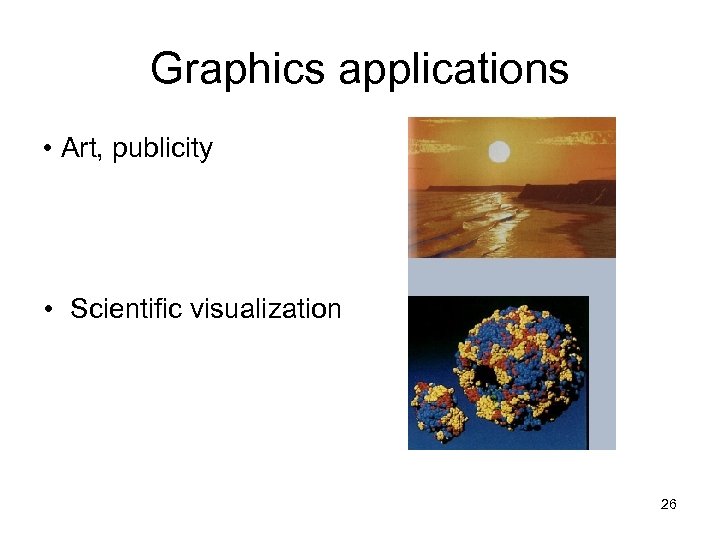 Graphics applications

• Art, publicity

• Scientific visualization

26